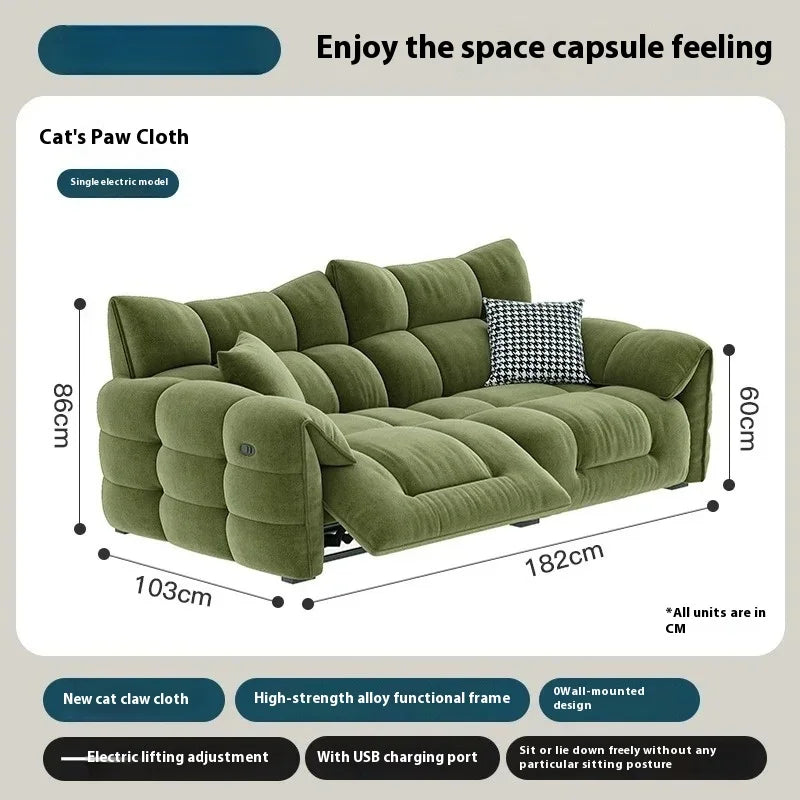 Enjoy the space capsule feeling

Cat's Paw Cloth

Single electric model

86cm

60cm

103cm

182cm

*All units are in CM

New cat claw cloth

High-strength alloy functional frame

0Wall-mounted design

Electric lifting adjustment

With USB charging port

Sit or lie down freely without any particular sitting posture